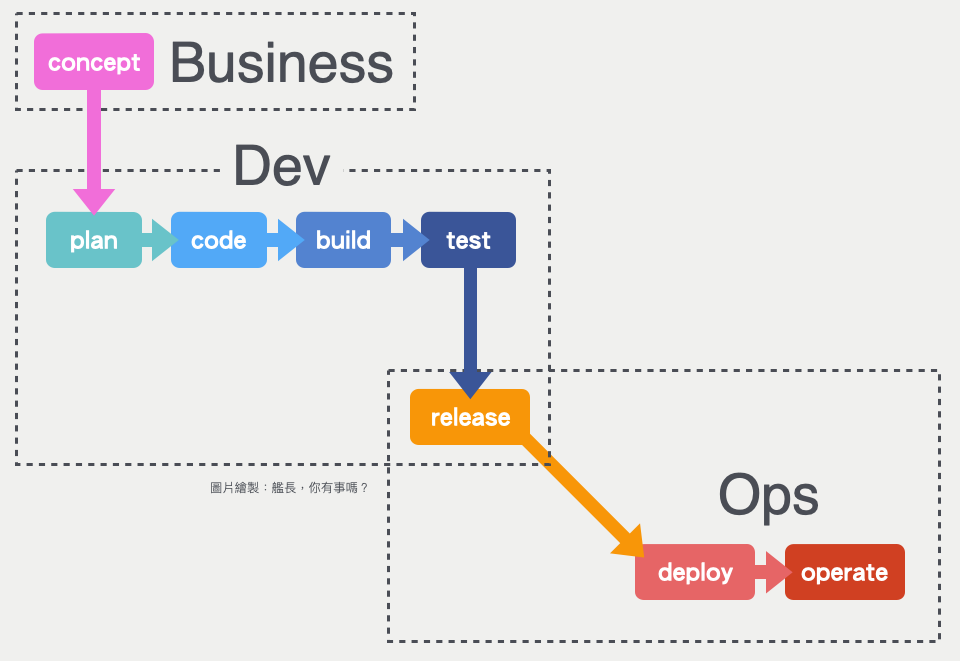 concept
Business

Dev

plan
code
build
test

release

圖片繪製：艦長，你有事嗎？

Ops

deploy
operate